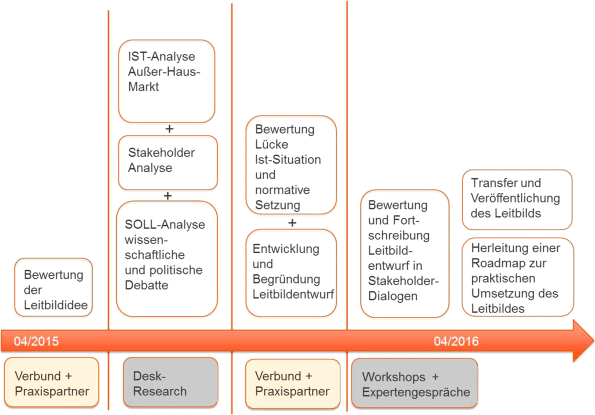 Bewertung der Leitbildidee

IST-Analyse Außer-Haus-Markt

+

Stakeholder Analyse

+

SOLL-Analyse wissenschaftliche und politische Debatte

Bewertung Lücke Ist-Situation und normative Setzung

+

Entwicklung und Begründung Leitbildentwurf

Bewertung und Fortschreibung Leitbildentwurf in Stakeholder-Dialogen

Transfer und Veröffentlichung des Leitbilds

Herleitung einer Roadmap zur praktischen Umsetzung des Leitbildes

04/2015

04/2016

Verbund + Praxispartner

Desk-Research

Verbund + Praxispartner

Workshops + Expertengespräche